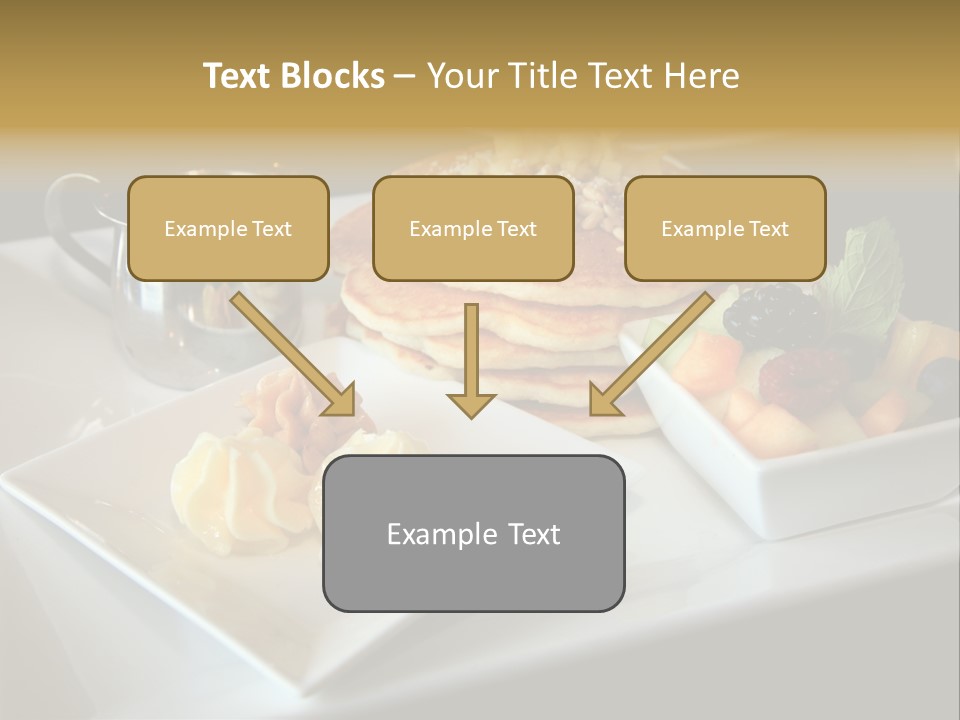 Text Blocks – Your Title Text Here

Example Text

Example Text

Example Text

Example Text